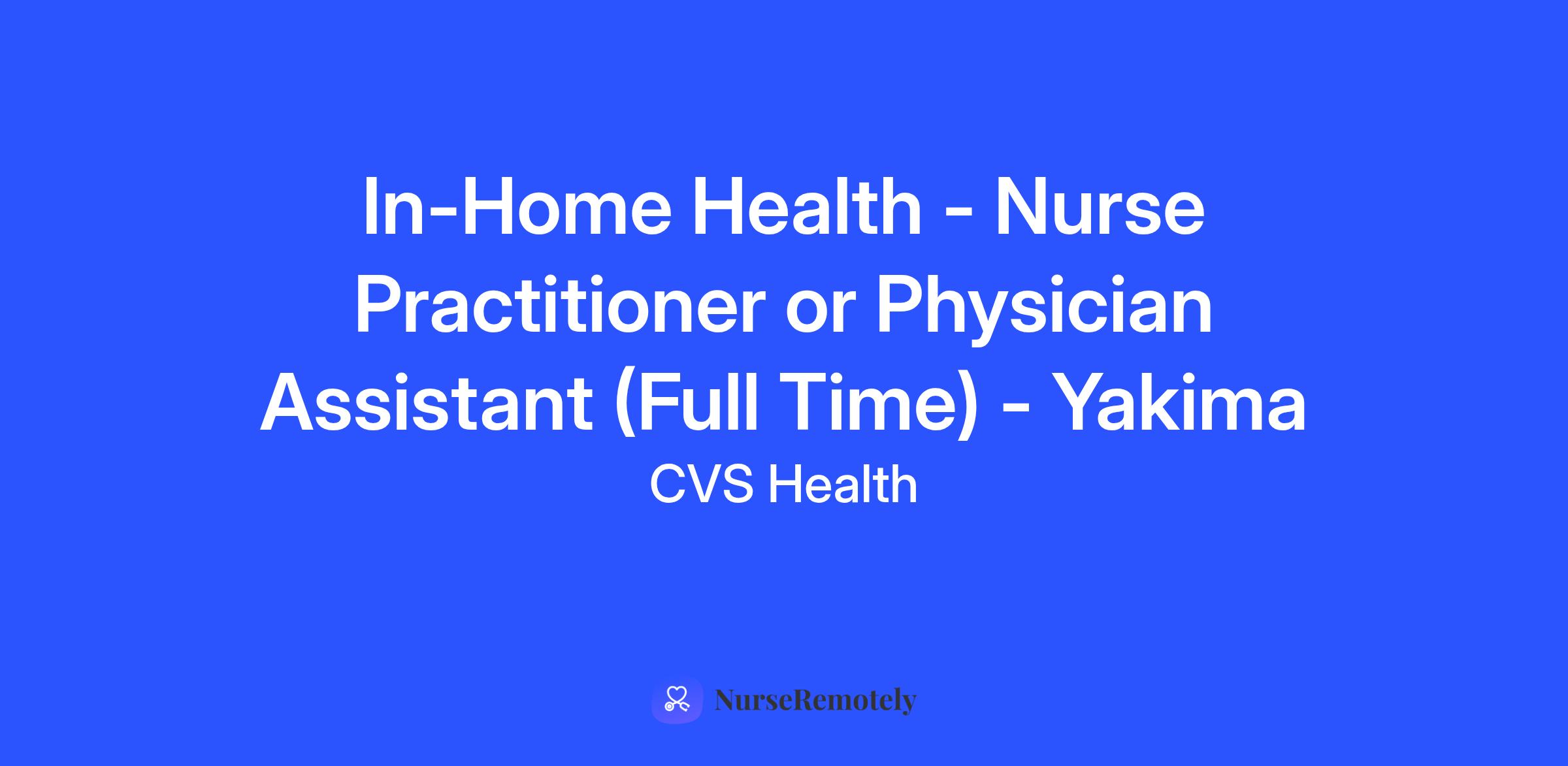 In-Home Health - Nurse Practitioner or Physician Assistant (Full Time) - Yakima

CVS Health

NurseRemotely